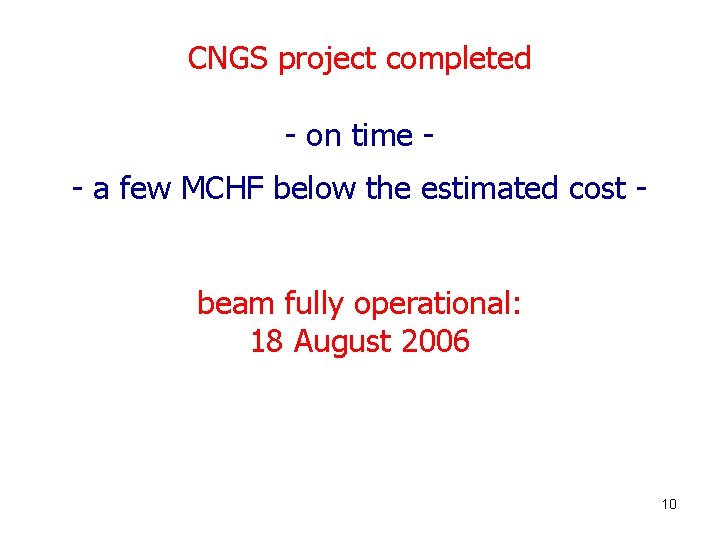 CNGS project completed

- on time -

- a few MCHF below the estimated cost -

beam fully operational:
18 August 2006

10